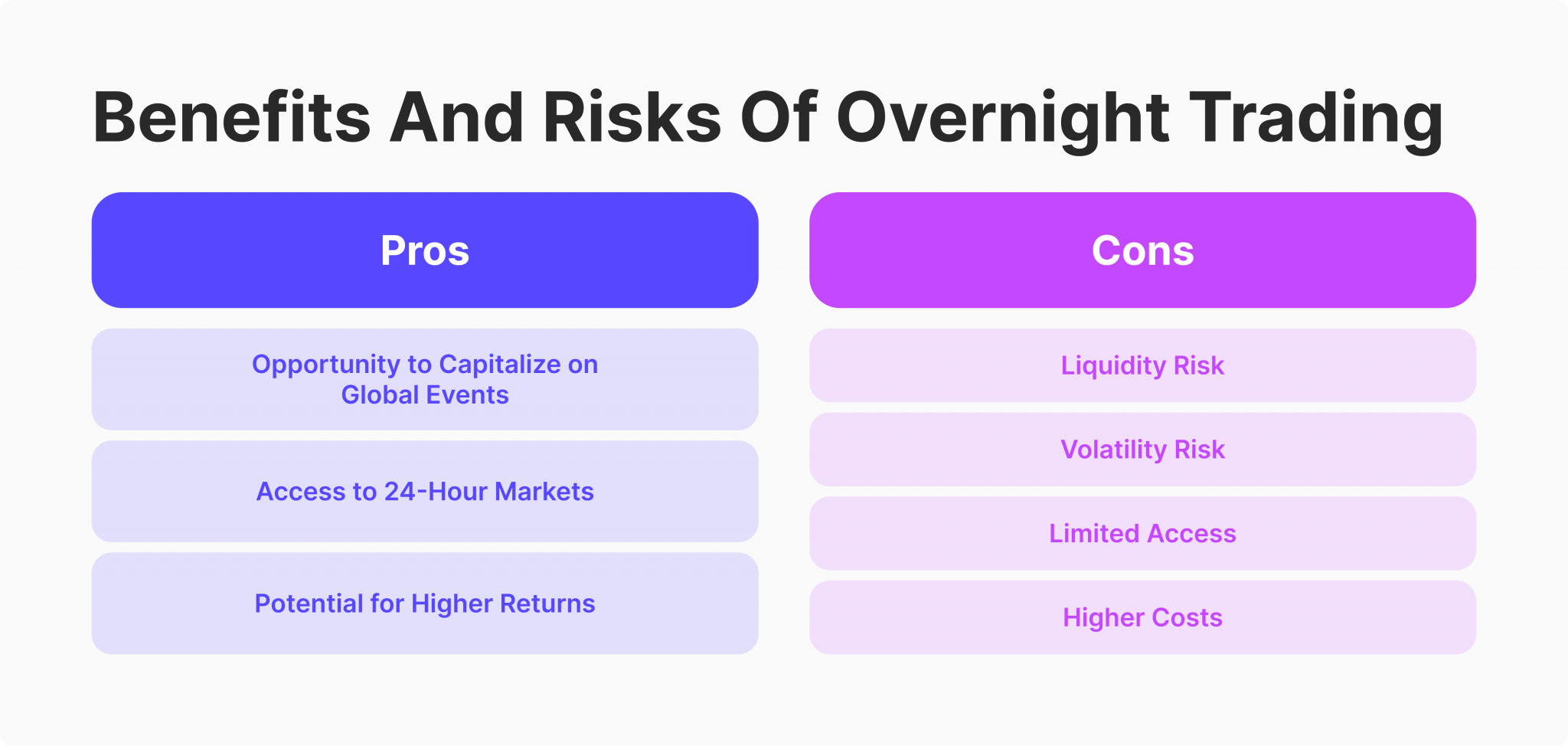 Benefits And Risks Of Overnight Trading

Pros

Opportunity to Capitalize on Global Events

Access to 24-Hour Markets

Potential for Higher Returns

Cons

Liquidity Risk

Volatility Risk

Limited Access

Higher Costs